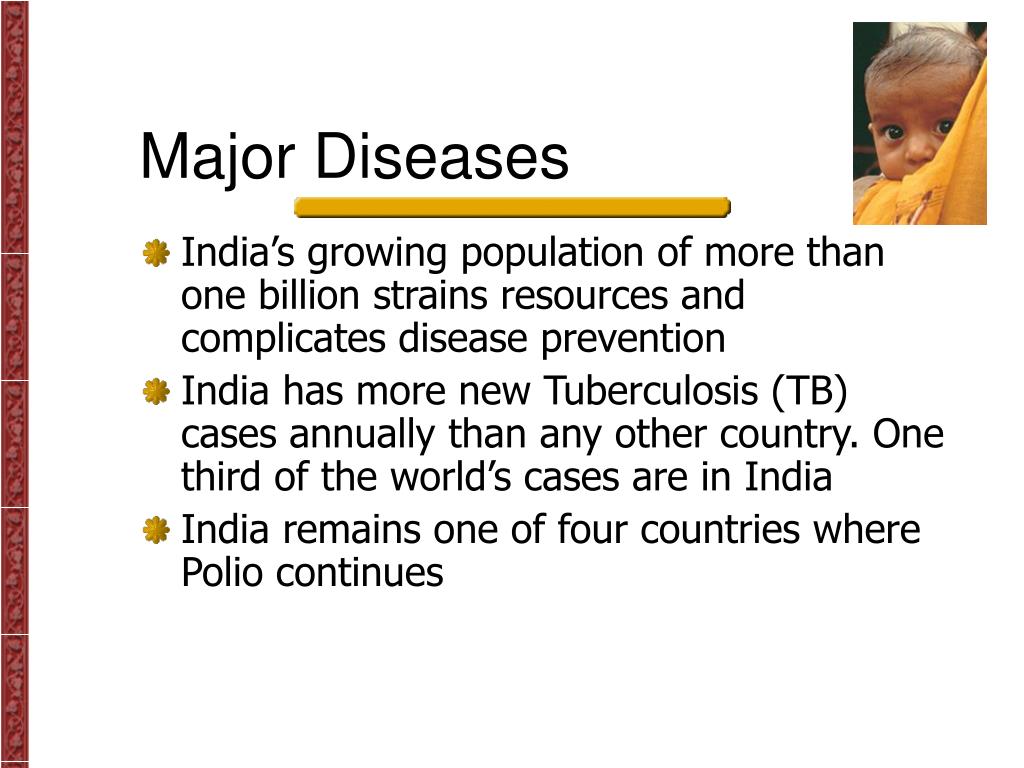 Major Diseases

India’s growing population of more than one billion strains resources and complicates disease prevention

India has more new Tuberculosis (TB) cases annually than any other country. One third of the world’s cases are in India

India remains one of four countries where Polio continues